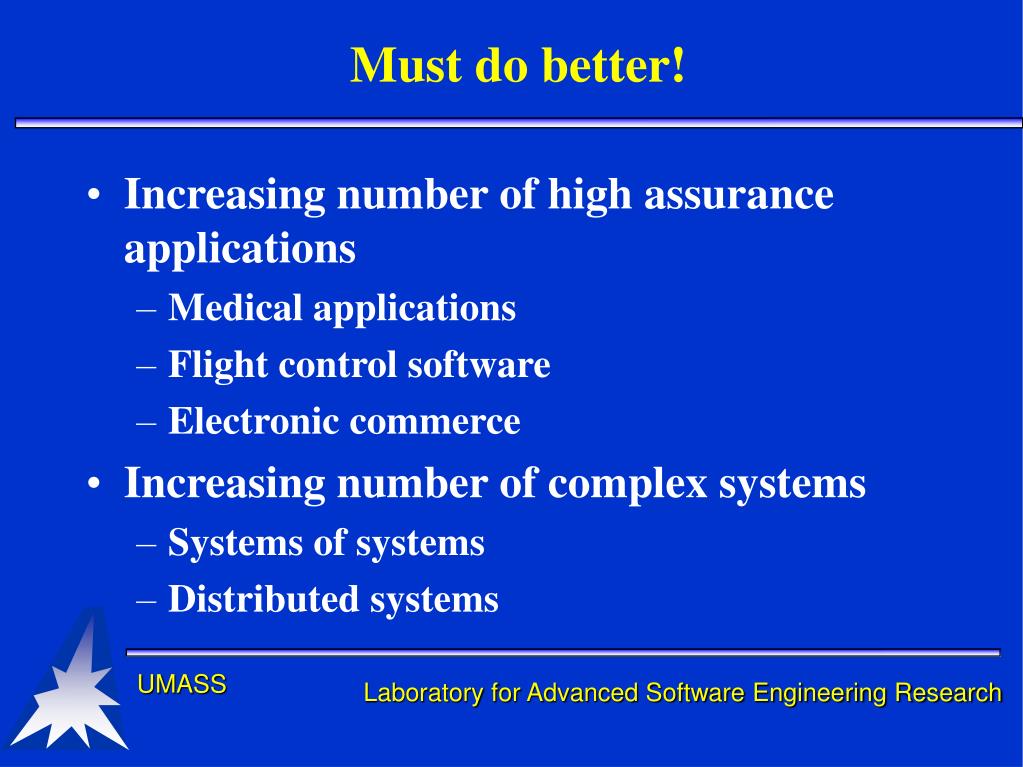 Must do better!

• Increasing number of high assurance applications
– Medical applications
– Flight control software
– Electronic commerce
• Increasing number of complex systems
– Systems of systems
– Distributed systems

UMASS

Laboratory for Advanced Software Engineering Research